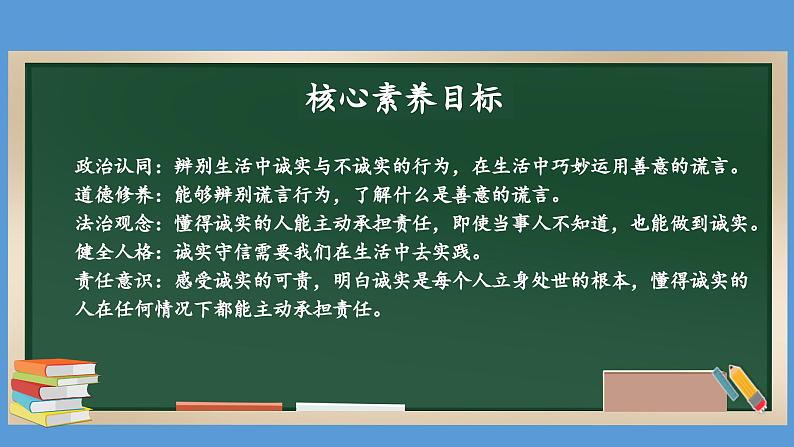 核心素养目标

政治认同：辨别生活中诚实与不诚实的行为，在生活中巧妙运用善意的谎言。
道德修养：能够辨别谎言行为，了解什么是善意的谎言。
法治观念：懂得诚实的人能主动承担责任，即使当事人不知道，也能做到诚实。
健全人格：诚实守信需要我们在生活中去实践。
责任意识：感受诚实的可贵，明白诚实是每个人立身处世的根本，懂得诚实的人在任何情况下都能主动承担责任。